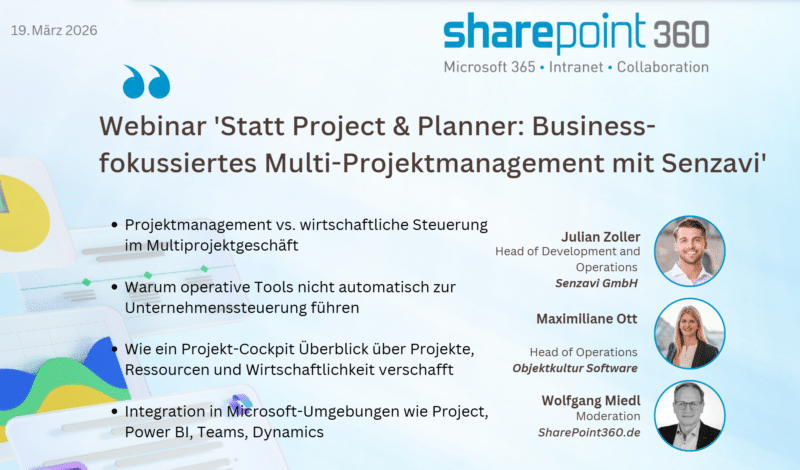 19. März 2026

sharepoint 360
Microsoft 365 • Intranet • Collaboration

Webinar 'Statt Project & Planner: Business-fokussiertes Multi-Projektmanagement mit Senzavi'

• Projektmanagement vs. wirtschaftliche Steuerung im Multiprojektgeschäft

• Warum operative Tools nicht automatisch zur Unternehmenssteuerung führen

• Wie ein Projekt-Cockpit Überblick über Projekte, Ressourcen und Wirtschaftlichkeit verschafft

• Integration in Microsoft-Umgebungen wie Project, Power BI, Teams, Dynamics

Julian Zoller
Head of Development and Operations
Senzavi GmbH

Maximiliane Ott
Head of Operations
Objektkultur Software

Wolfgang Miedl
Moderation
SharePoint360.de